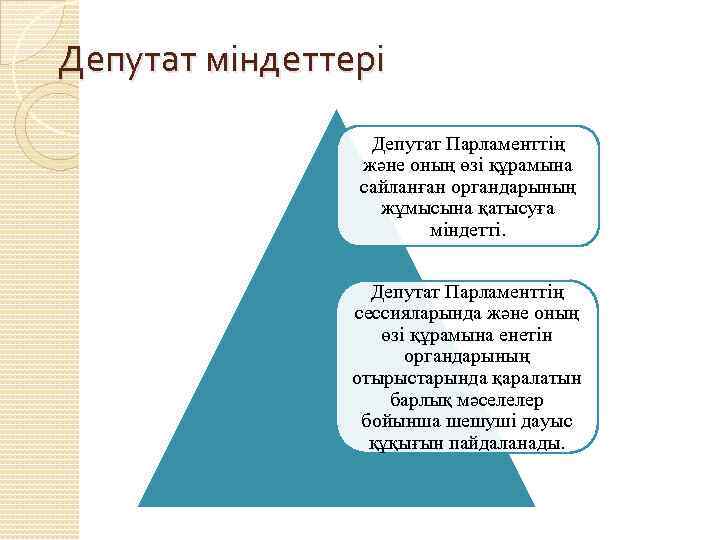 Депутат міндеттері

Депутат Парламенттің және оның өзі құрамына сайланған органдарының жұмысына қатысуға міндетті.

Депутат Парламенттің сессияларында және оның өзі құрамына енетін органдарының отырыстарында қаралатын барлық мәселелер бойынша шешуші дауыс құқығын пайдаланады.